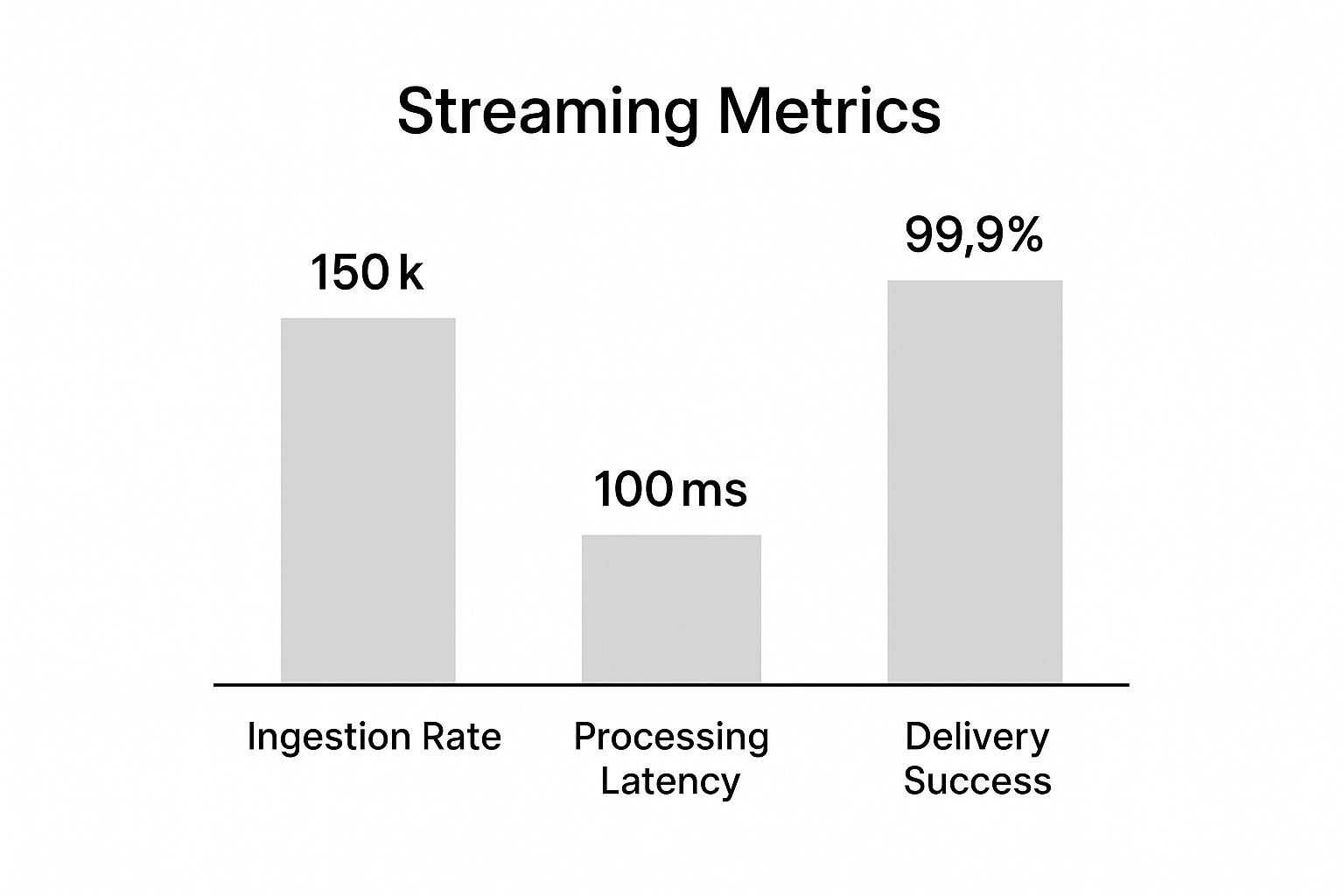 Streaming Metrics

150 k

100 ms

99,9%

Ingestion Rate

Processing Latency

Delivery Success